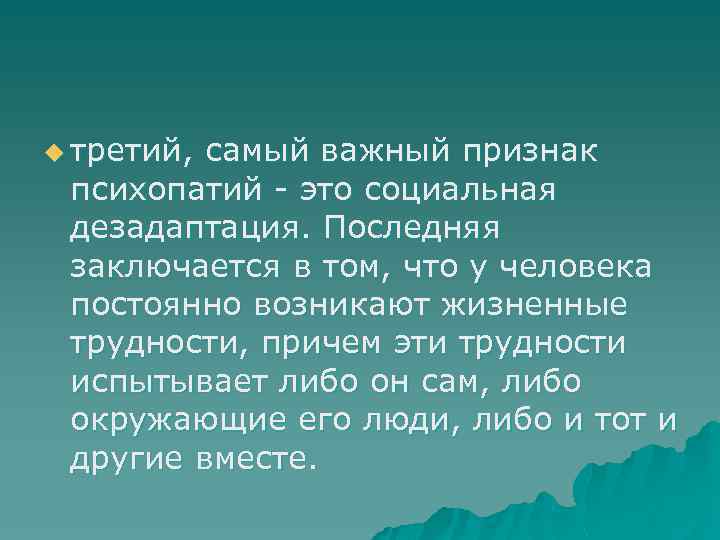 третий, самый важный признак психопатий - это социальная дезадаптация. Последняя заключается в том, что у человека постоянно возникают жизненные трудности, причем эти трудности испытывает либо он сам, либо окружающие его люди, либо и тот и другие вместе.